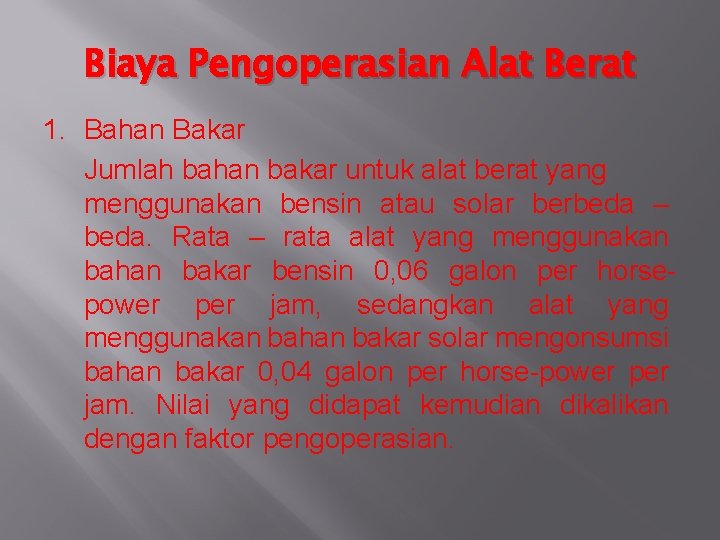 Biaya Pengoperasian Alat Berat

1. Bahan Bakar

Jumlah bahan bakar untuk alat berat yang menggunakan bensin atau solar berbeda – beda. Rata – rata alat yang menggunakan bahan bakar bensin 0,06 galon per horse-power per jam, sedangkan alat yang menggunakan bahan bakar solar mengonsumsi bahan bakar 0,04 galon per horse-power per jam. Nilai yang didapat kemudian dikalikan dengan faktor pengoperasian.